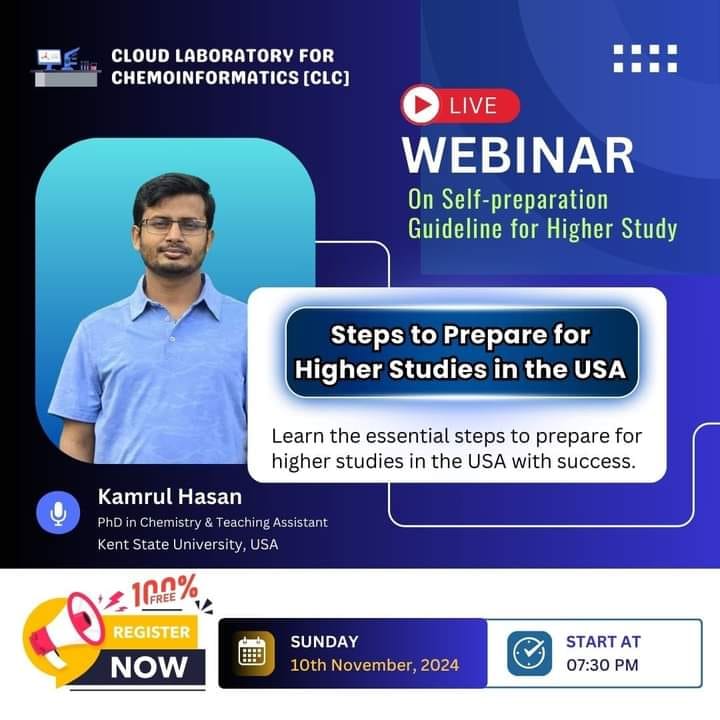 CLOUD LABORATORY FOR CHEMOINFORMATICS [CLC]

LIVE

WEBINAR

On Self-preparation Guideline for Higher Study

Steps to Prepare for Higher Studies in the USA

Learn the essential steps to prepare for higher studies in the USA with success.

Kamrul Hasan

PhD in Chemistry & Teaching Assistant

Kent State University, USA

100% FREE

REGISTER NOW

SUNDAY

10th November, 2024

START AT

07:30 PM